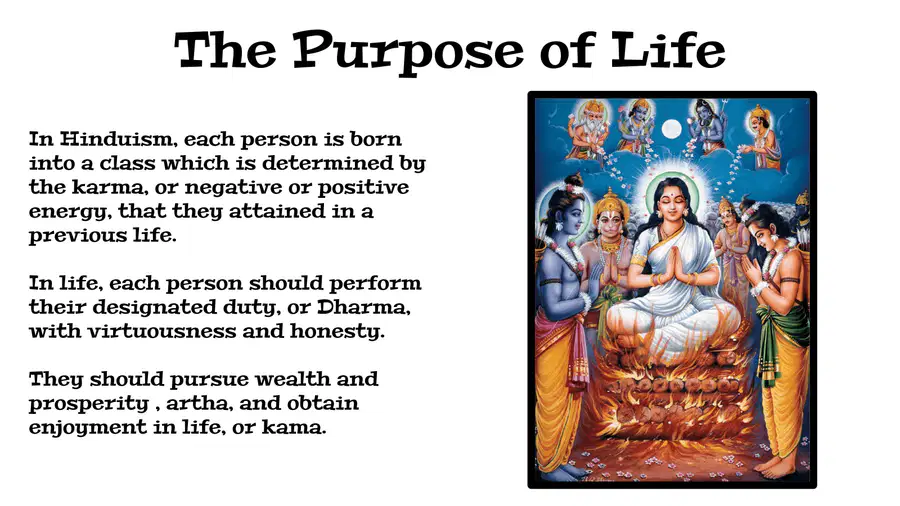 The Purpose of Life

In Hinduism, each person is born into a class which is determined by the karma, or negative or positive energy, that they attained in a previous life.

In life, each person should perform their designated duty, or Dharma, with virtuousness and honesty.

They should pursue wealth and prosperity , artha, and obtain enjoyment in life, or kama.